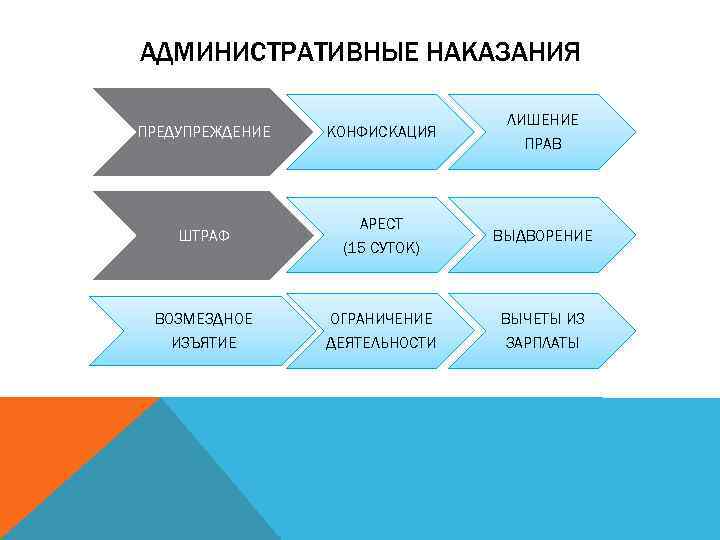 АДМИНИСТРАТИВНЫЕ НАКАЗАНИЯ

ПРЕДУПРЕЖДЕНИЕ

КОНФИСКАЦИЯ

ЛИШЕНИЕ ПРАВ

ШТРАФ

АРЕСТ (15 СУТОК)

ВЫДВОРЕНИЕ

ВОЗМЕЗДНОЕ ИЗЪЯТИЕ

ОГРАНИЧЕНИЕ ДЕЯТЕЛЬНОСТИ

ВЫЧЕТЫ ИЗ ЗАРПЛАТЫ